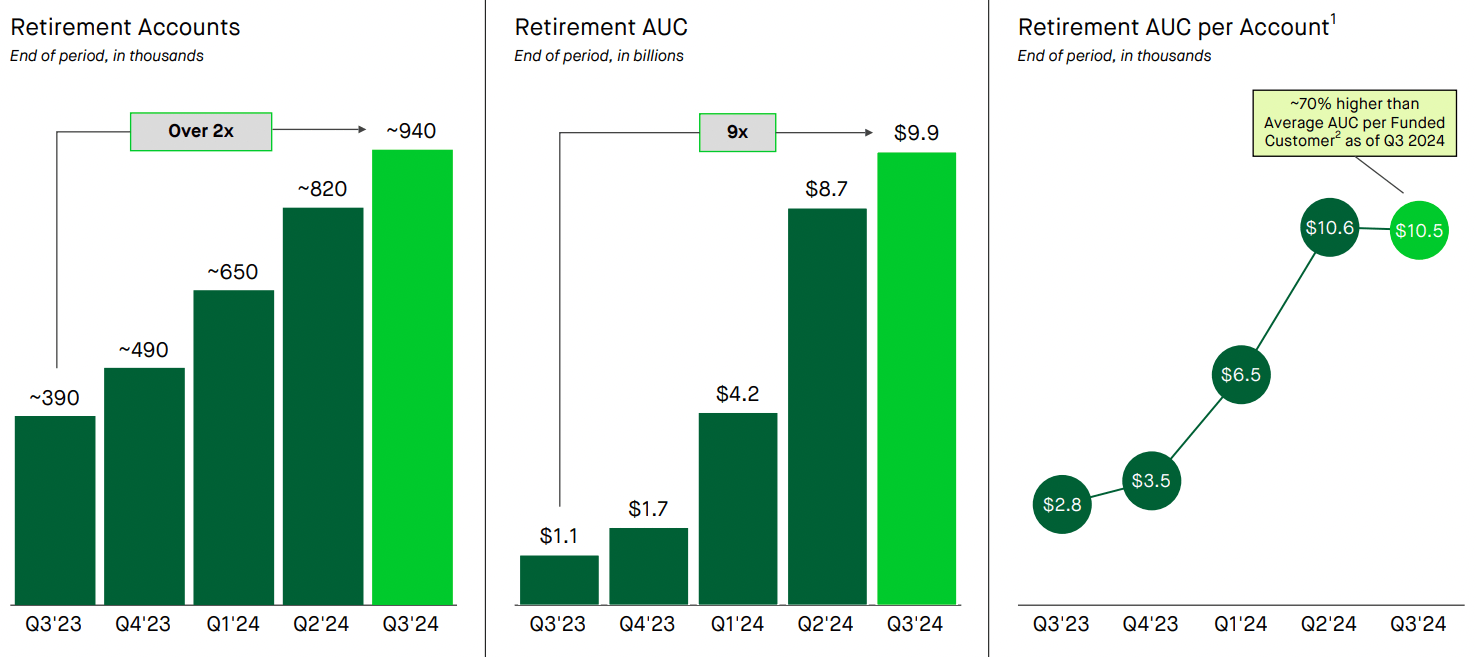 Retirement Accounts
End of period, in thousands

Over 2x

~390
~490
~650
~820
~940

Q3'23 Q4'23 Q1'24 Q2'24 Q3'24

Retirement AUC
End of period, in billions

9x

$1.1
$1.7
$4.2
$8.7
$9.9

Q3'23 Q4'23 Q1'24 Q2'24 Q3'24

Retirement AUC per Account$^1$
End of period, in thousands

~70% higher than Average AUC per Funded Customer$^2$ as of Q3 2024

$2.8
$3.5
$6.5
$10.6
$10.5

Q3'23 Q4'23 Q1'24 Q2'24 Q3'24